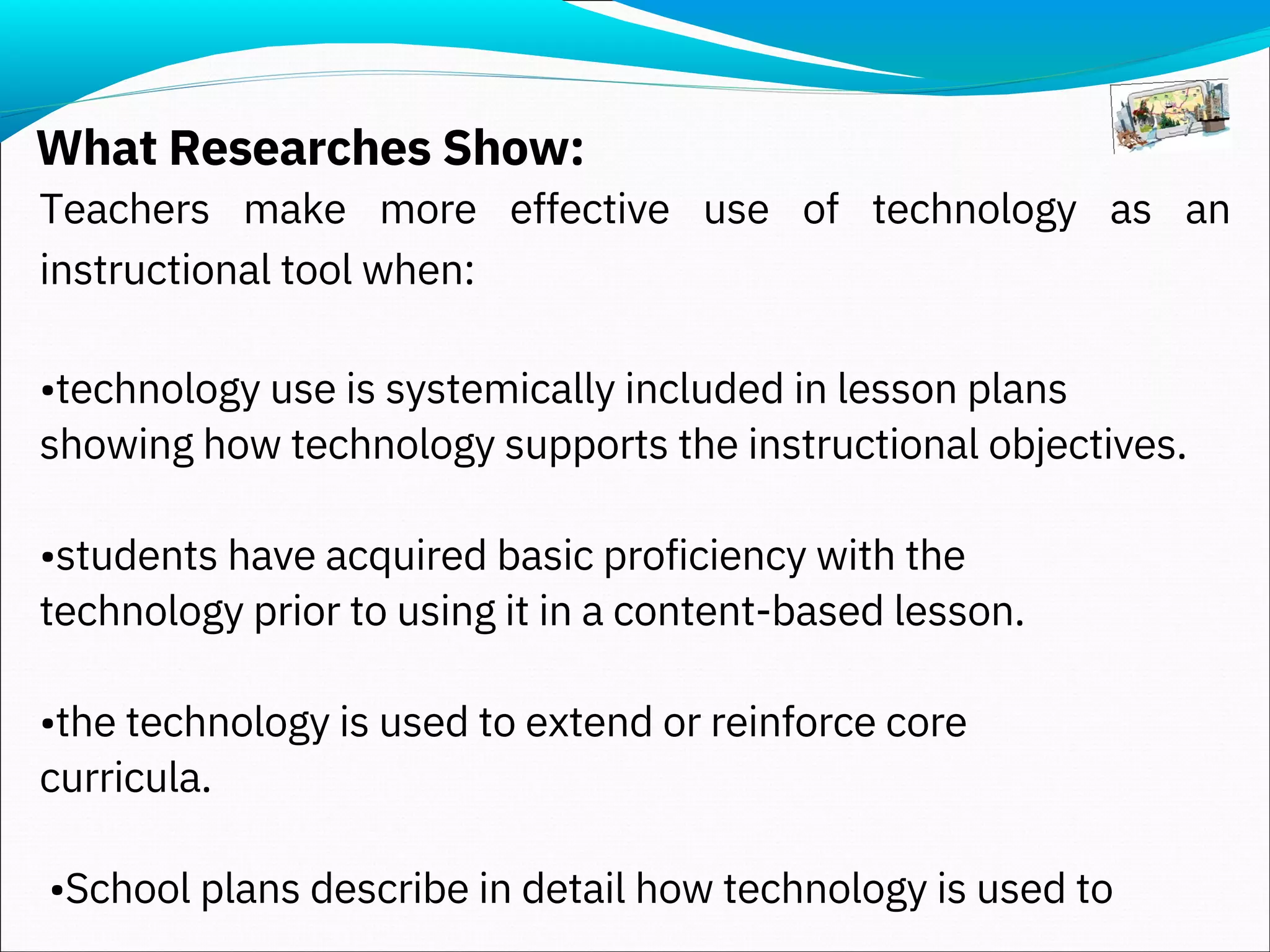 What Researches Show:

Teachers make more effective use of technology as an instructional tool when:

•technology use is systemically included in lesson plans showing how technology supports the instructional objectives.

•students have acquired basic proficiency with the technology prior to using it in a content-based lesson.

•the technology is used to extend or reinforce core curricula.

•School plans describe in detail how technology is used to